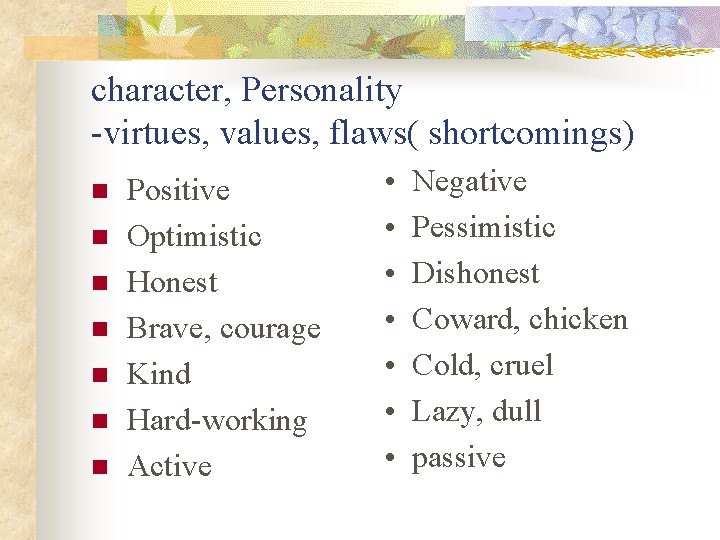 character, Personality
-virtues, values, flaws( shortcomings)

- Positive
- Optimistic
- Honest
- Brave, courage
- Kind
- Hard-working
- Active

- Negative
- Pessimistic
- Dishonest
- Coward, chicken
- Cold, cruel
- Lazy, dull
- passive